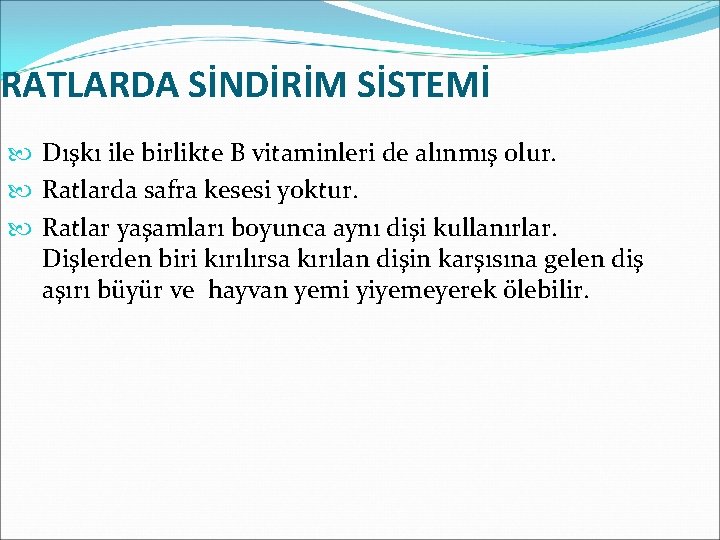 RATLARDA SİNDİRİM SİSTEMİ

Dışkı ile birlikte B vitaminleri de alınmış olur.

Ratlarda safra kesesi yoktur.

Ratlar yaşamları boyunca aynı dişi kullanırlar. Dişlerden biri kırılırsa kırılan dişin karşısına gelen diş aşırı büyür ve hayvan yemi yiyemeyerek ölebilir.